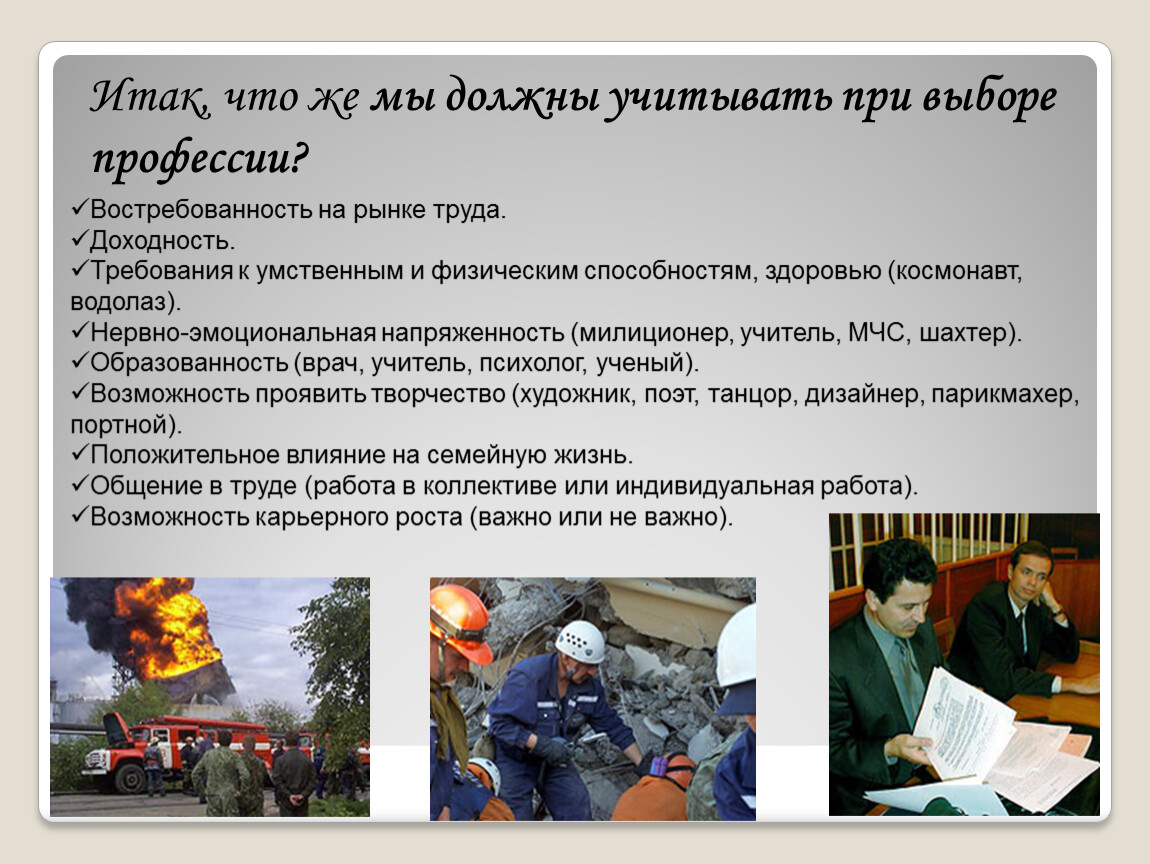 Итак, что же мы должны учитывать при выборе профессии?

✓Востребованность на рынке труда.
✓Доходность.
✓Требования к умственным и физическим способностям, здоровью (космонавт, водолаз).
✓Нервно-эмоциональная напряженность (милиционер, учитель, МЧС, шахтер).
✓Образованность (врач, учитель, психолог, ученый).
✓Возможность проявить творчество (художник, поэт, танцор, дизайнер, парикмахер, портной).
✓Положительное влияние на семейную жизнь.
✓Общение в труде (работа в коллективе или индивидуальная работа).
✓Возможность карьерного роста (важно или не важно).